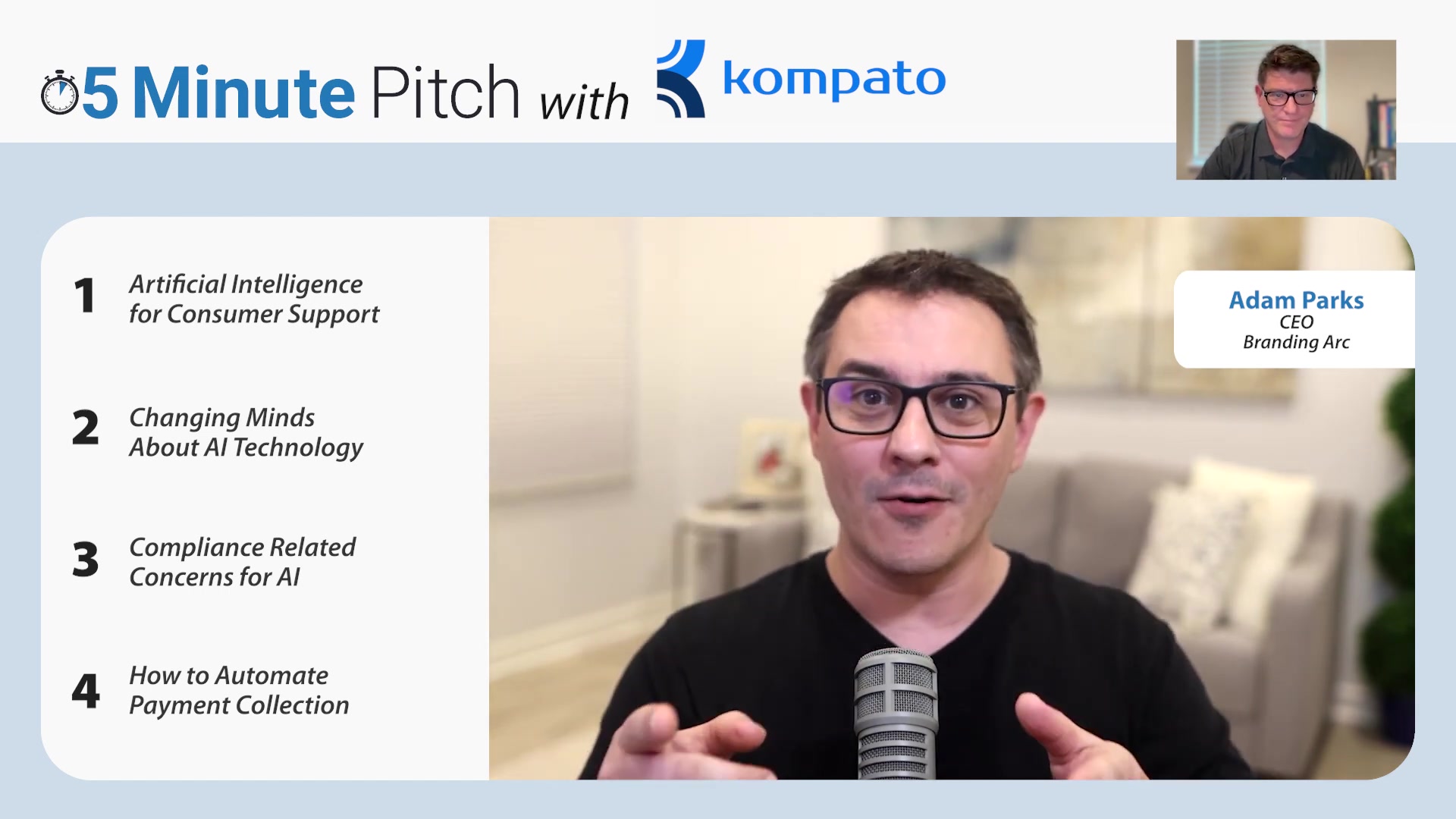 5 Minute Pitch with kompato

1 Artificial Intelligence for Consumer Support

2 Changing Minds About AI Technology

3 Compliance Related Concerns for AI

4 How to Automate Payment Collection

Adam Parks
CEO
Branding Arc